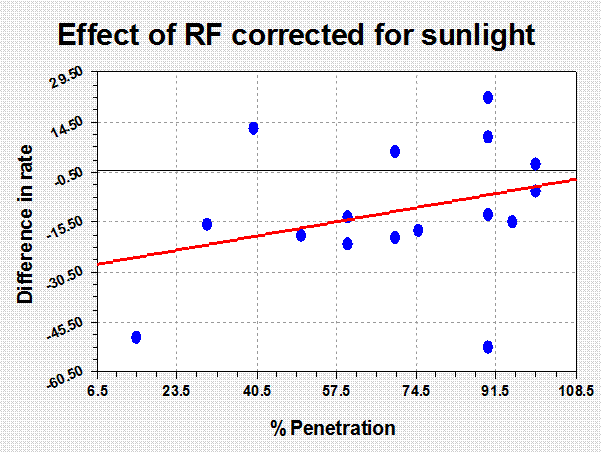 Effect of RF corrected for sunlight

Difference in rate

29.50
14.50
-0.50
-15.50
-30.50
-45.50
-60.50

6.5
23.5
40.5
57.5
74.5
91.5
108.5

% Penetration